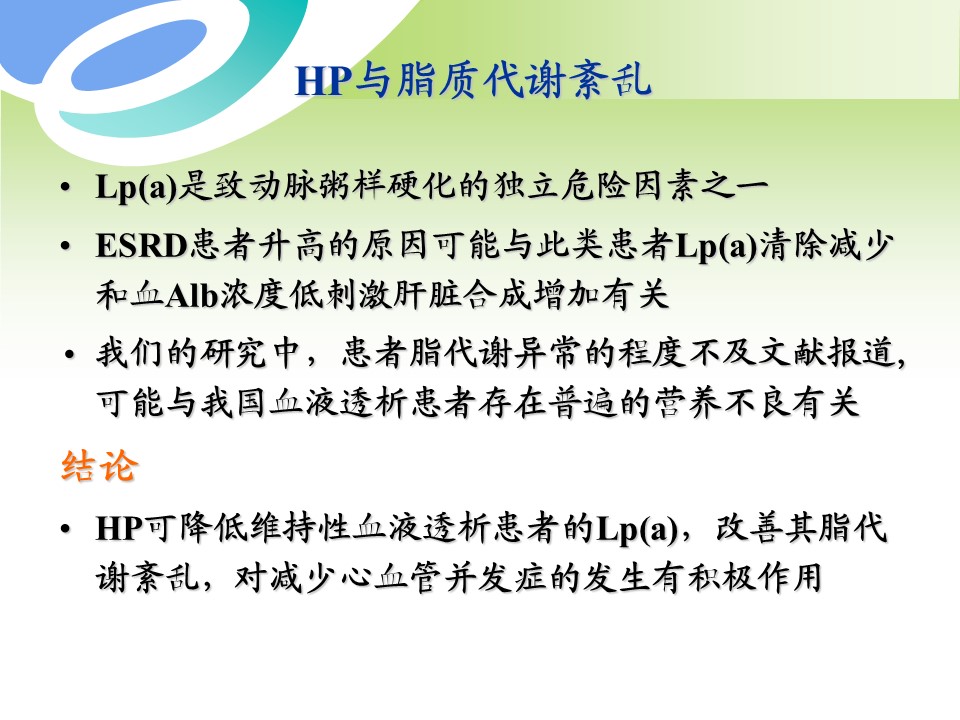 HP与脂质代谢紊乱

• Lp(a)是致动脉粥样硬化的独立危险因素之一

• ESRD患者升高的原因可能与此类患者Lp(a)清除减少和血Alb浓度低刺激肝脏合成增加有关

• 我们的研究中，患者脂代谢异常的程度不及文献报道，可能与我国血液透析患者存在普遍的营养不良有关

结论

• HP可降低维持性血液透析患者的Lp(a)，改善其脂代谢紊乱，对减少心血管并发症的发生有积极作用